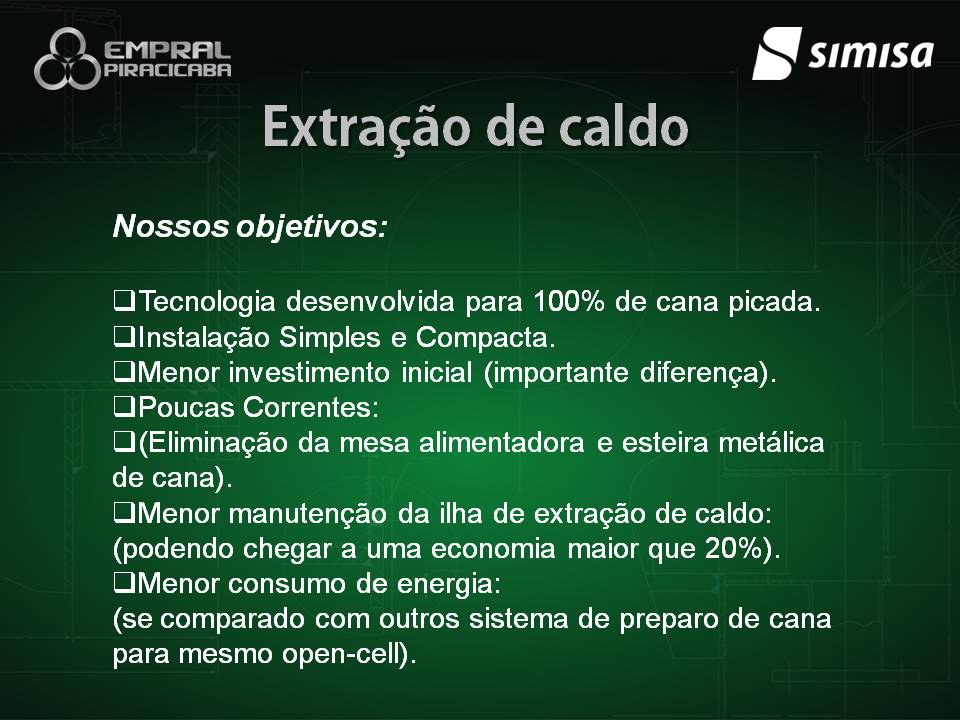 EMPRAL PIRACICABA

SIMISA

Extração de caldo

Nossos objetivos:

❑Tecnologia desenvolvida para 100% de cana picada.
❑Instalação Simples e Compacta.
❑Menor investimento inicial (importante diferença).
❑Poucas Correntes:
❑(Eliminação da mesa alimentadora e esteira metálica de cana).
❑Menor manutenção da ilha de extração de caldo: (podendo chegar a uma economia maior que 20%).
❑Menor consumo de energia: (se comparado com outros sistema de preparo de cana para mesmo open-cell).